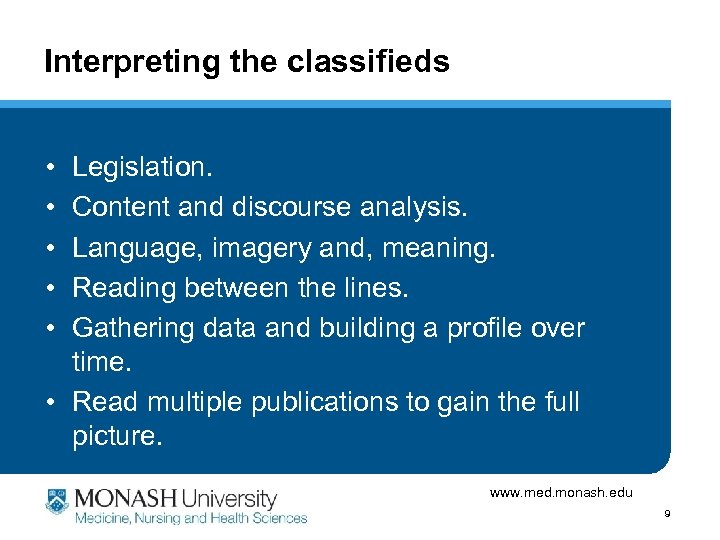 Interpreting the classifieds

• Legislation.
• Content and discourse analysis.
• Language, imagery and, meaning.
• Reading between the lines.
• Gathering data and building a profile over time.
• Read multiple publications to gain the full picture.

MONASH University
Medicine, Nursing and Health Sciences

www.med.monash.edu

9